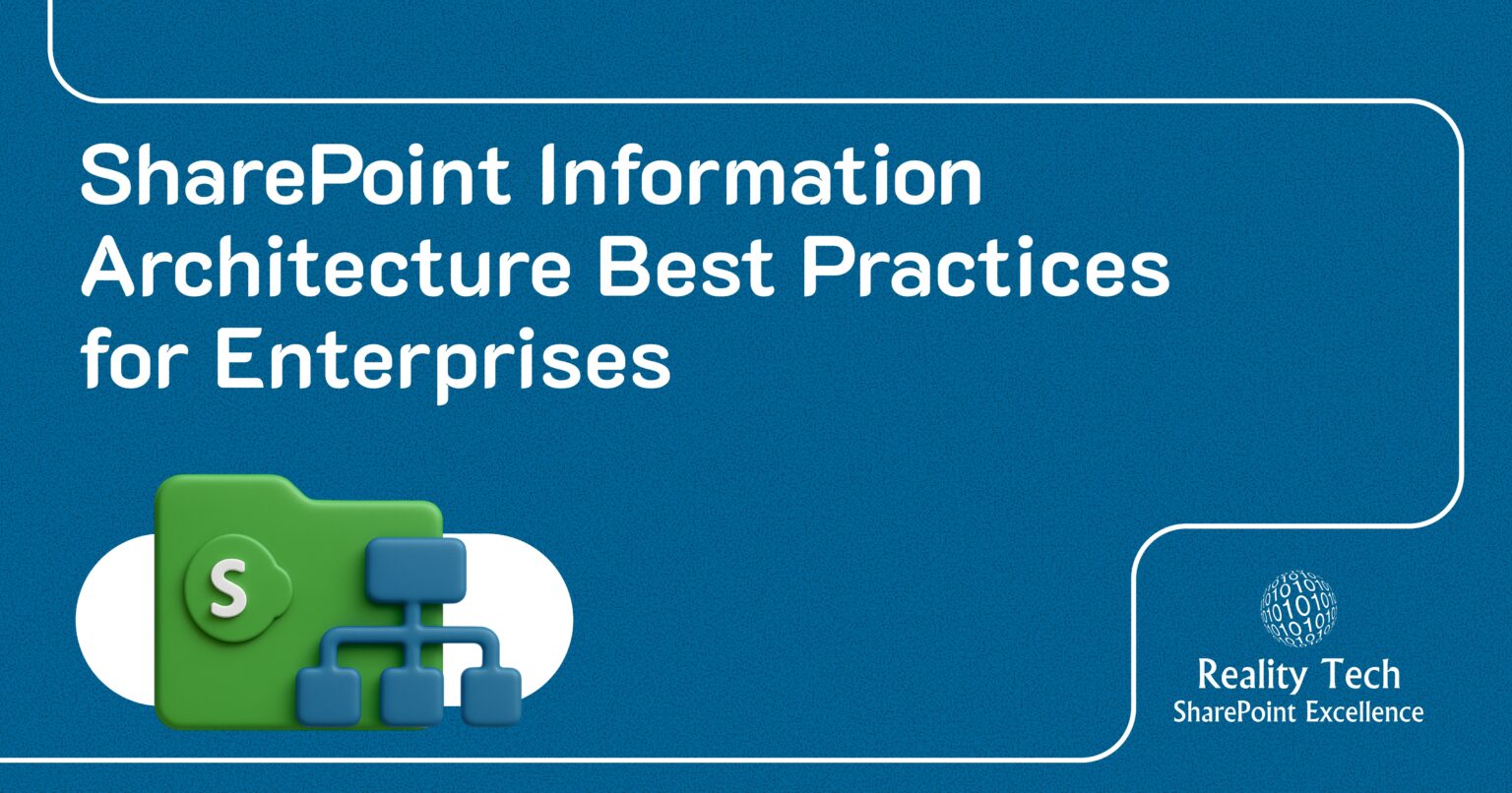 SharePoint Information Architecture Best Practices for Enterprises

S

Reality Tech
SharePoint Excellence